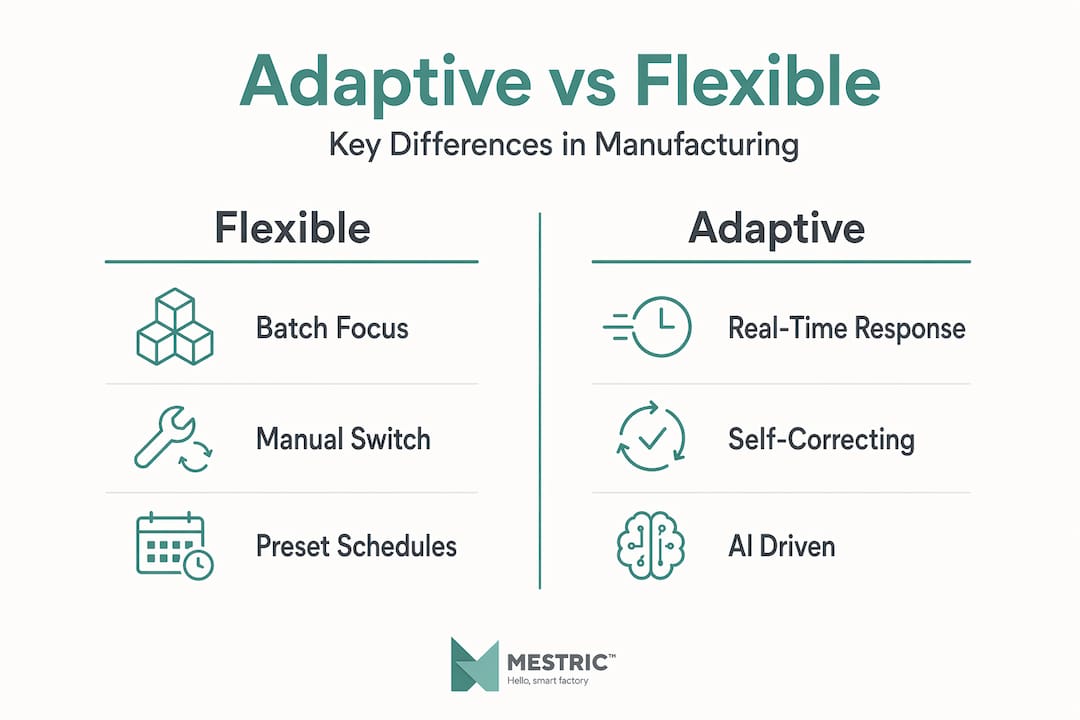 Adaptive vs Flexible

Key Differences in Manufacturing

Flexible

Batch Focus

Manual Switch

Preset Schedules

Adaptive

Real-Time Response

Self-Correcting

AI Driven

MESTRIC™
Hello, smart factory